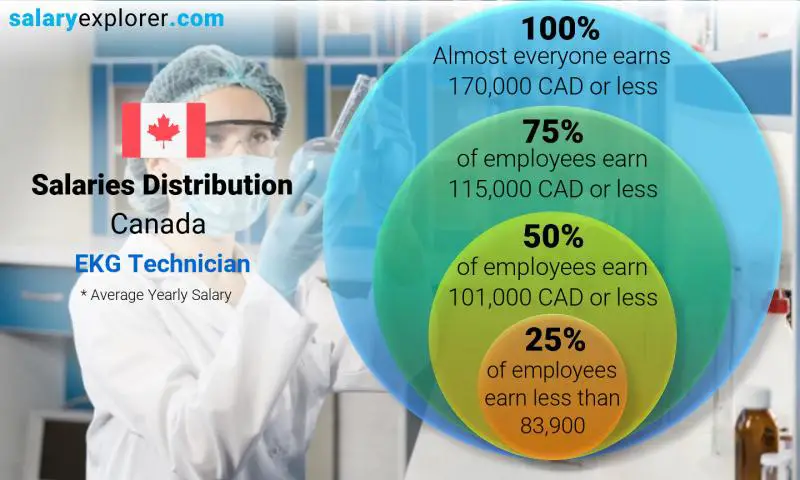 salaryexplorer.com

Salaries Distribution
Canada
EKG Technician
* Average Yearly Salary

100%
Almost everyone earns 170,000 CAD or less

75%
of employees earn 115,000 CAD or less

50%
of employees earn 101,000 CAD or less

25%
of employees earn less than 83,900